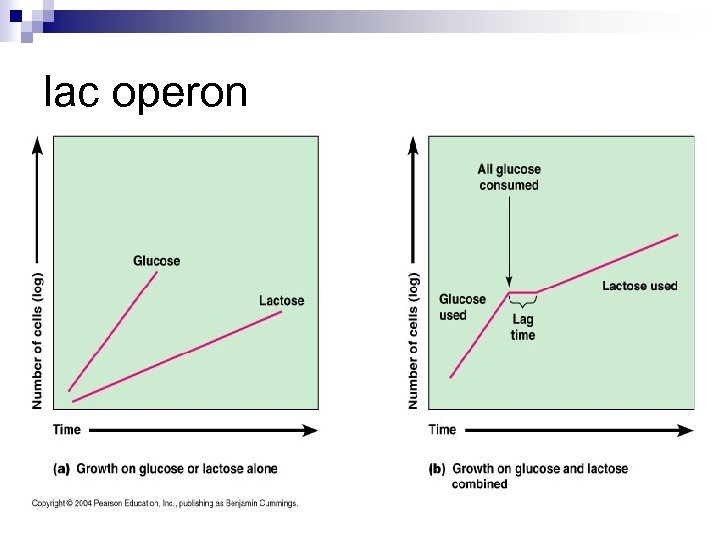 lac operon

Number of cells (log)

Glucose

Lactose

Time

(a) Growth on glucose or lactose alone

Number of cells (log)

All glucose consumed

Glucose used

Lag time

Lactose used

Time

(b) Growth on glucose and lactose combined

Copyright © 2004 Pearson Education, Inc., publishing as Benjamin Cummings.